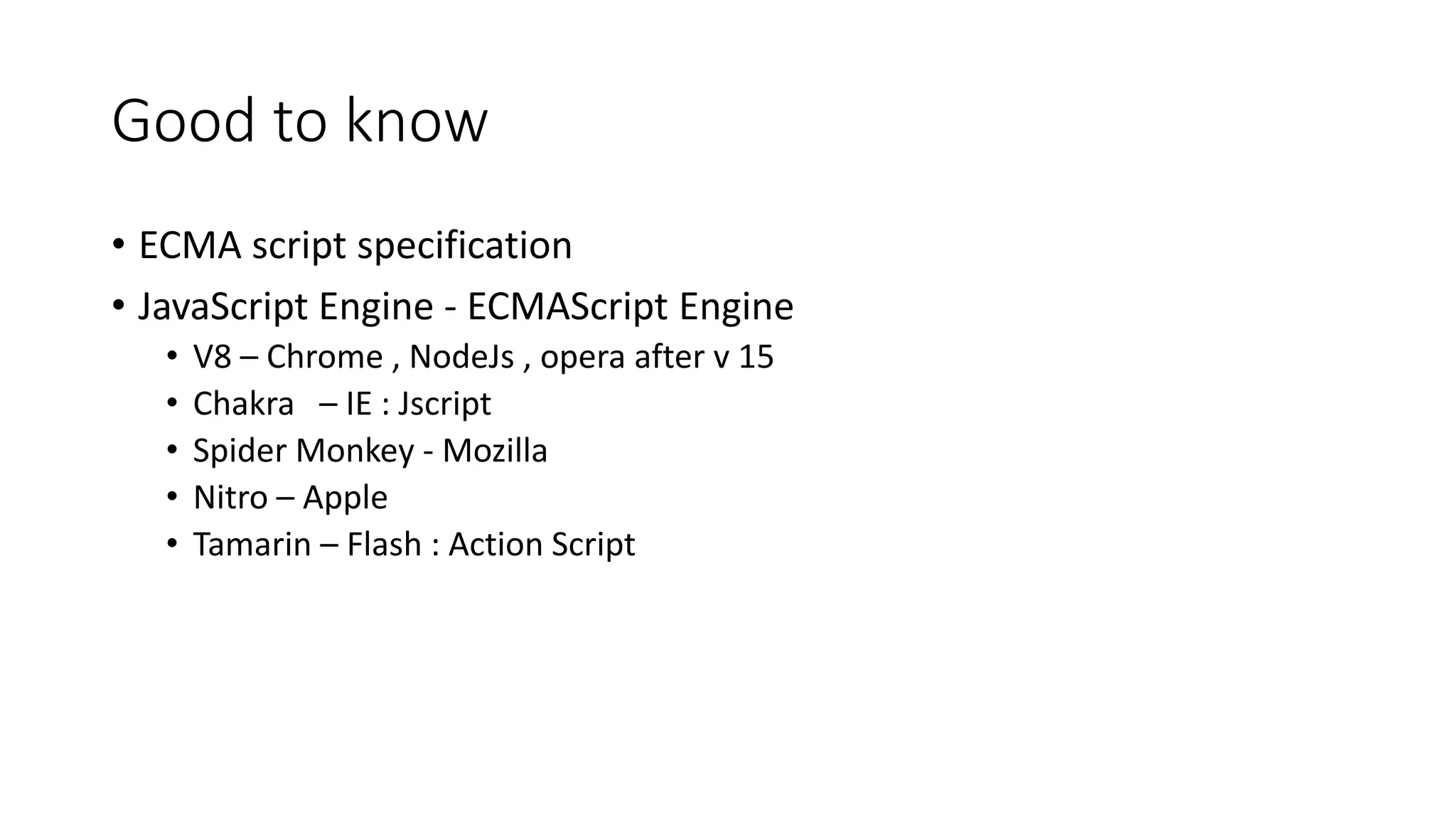 Good to know

• ECMA script specification
• JavaScript Engine - ECMAScript Engine
 • V8 – Chrome , NodeJs , opera after v 15
 • Chakra – IE : Jscript
 • Spider Monkey - Mozilla
 • Nitro – Apple
 • Tamarin – Flash : Action Script